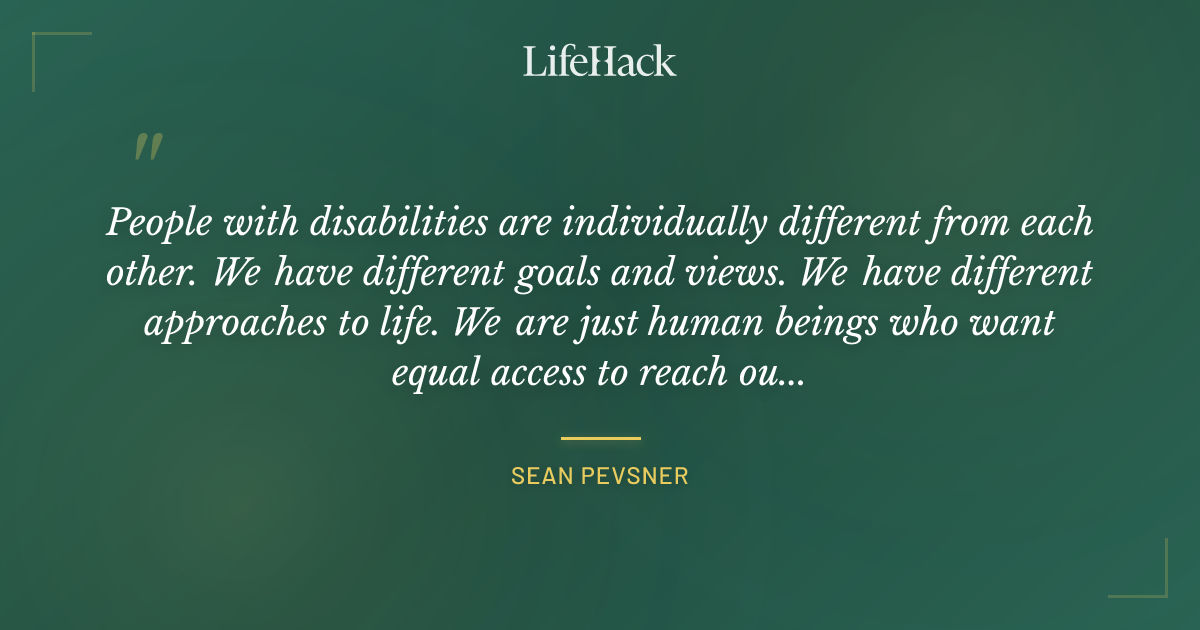 LifeHack

"

People with disabilities are individually different from each other. We have different goals and views. We have different approaches to life. We are just human beings who want equal access to reach ou...

SEAN PEVSNER